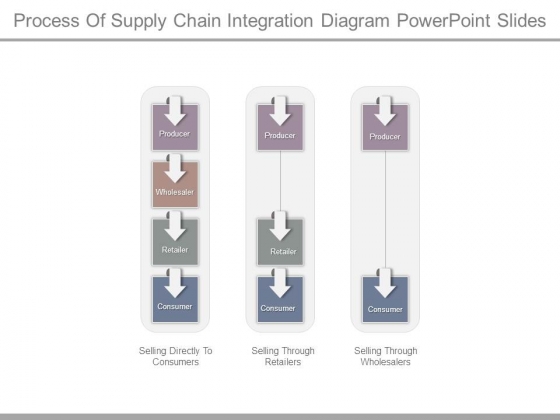 Process Of Supply Chain Integration Diagram PowerPoint Slides

Producer

Wholesaler

Retailer

Consumer

Selling Directly To Consumers

Producer

Retailer

Consumer

Selling Through Retailers

Producer

Consumer

Selling Through Wholesalers